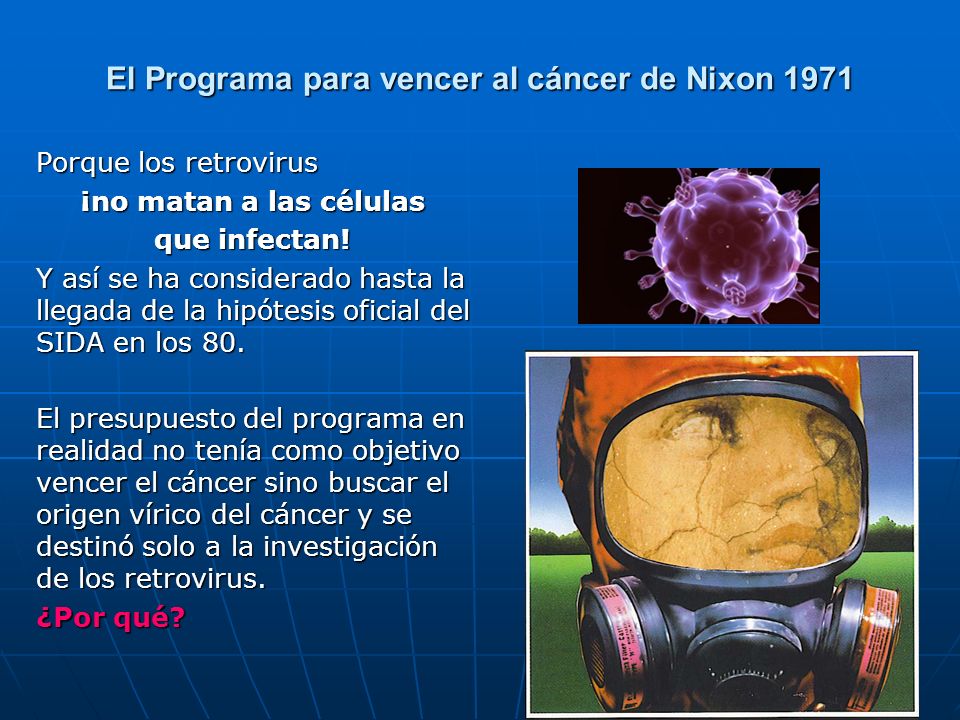 El Programa para vencer al cáncer de Nixon 1971

Porque los retrovirus
¡no matan a las células
que infectan!
Y así se ha considerado hasta la llegada de la hipótesis oficial del SIDA en los 80.

El presupuesto del programa en realidad no tenía como objetivo vencer el cáncer sino buscar el origen vírico del cáncer y se destinó solo a la investigación de los retrovirus.
¿Por qué?